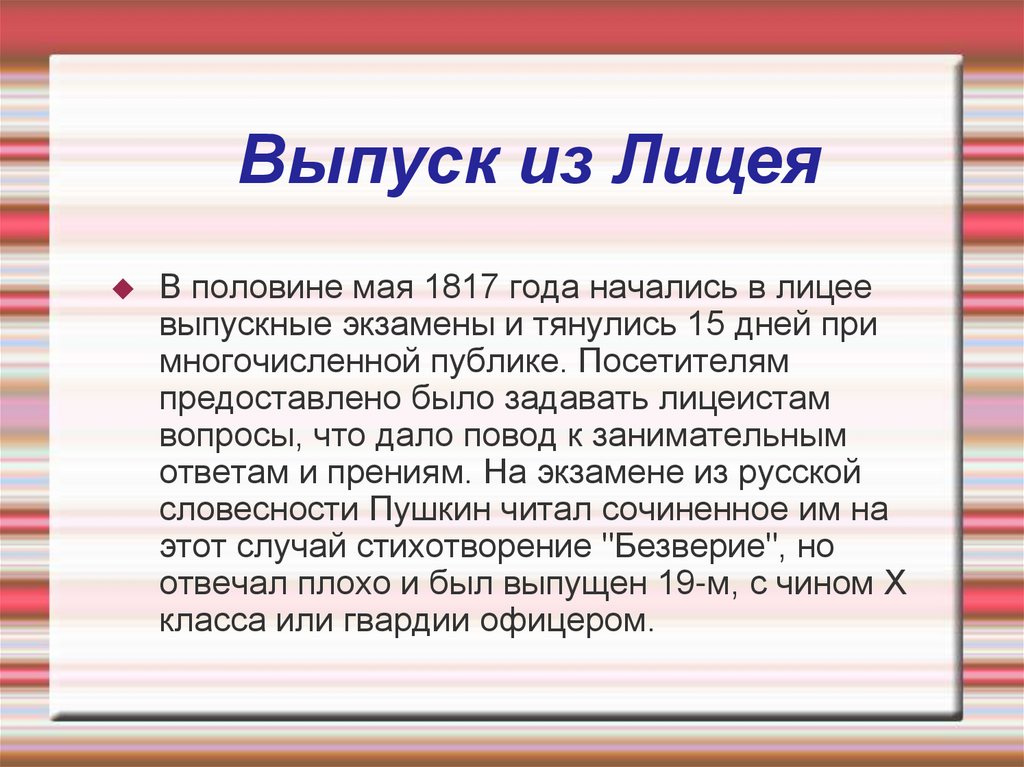 Выпуск из Лицея

В половине мая 1817 года начались в лицее выпускные экзамены и тянулись 15 дней при многочисленной публике. Посетителям предоставлено было задавать лицеистам вопросы, что дало повод к занимательным ответам и прениям. На экзамене из русской словесности Пушкин читал сочиненное им на этот случай стихотворение "Безверие", но отвечал плохо и был выпущен 19-м, с чином X класса или гвардии офицером.